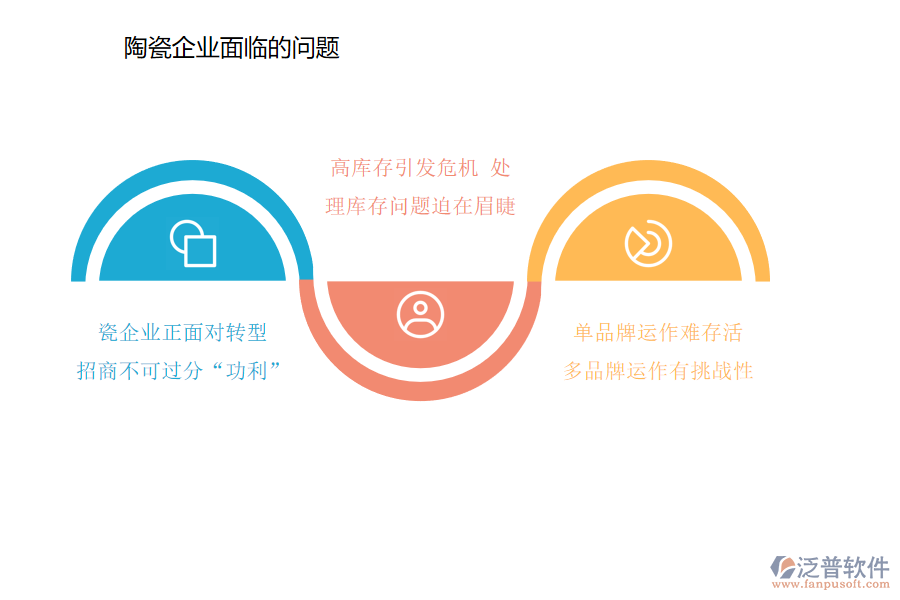 陶瓷企业面临的问题

高库存引发危机 处理库存问题迫在眉睫

瓷企业正面对转型 招商不可过分“功利”

单品牌运作难存活 多品牌运作有挑战性

泛普软件
www.fanpusoft.com